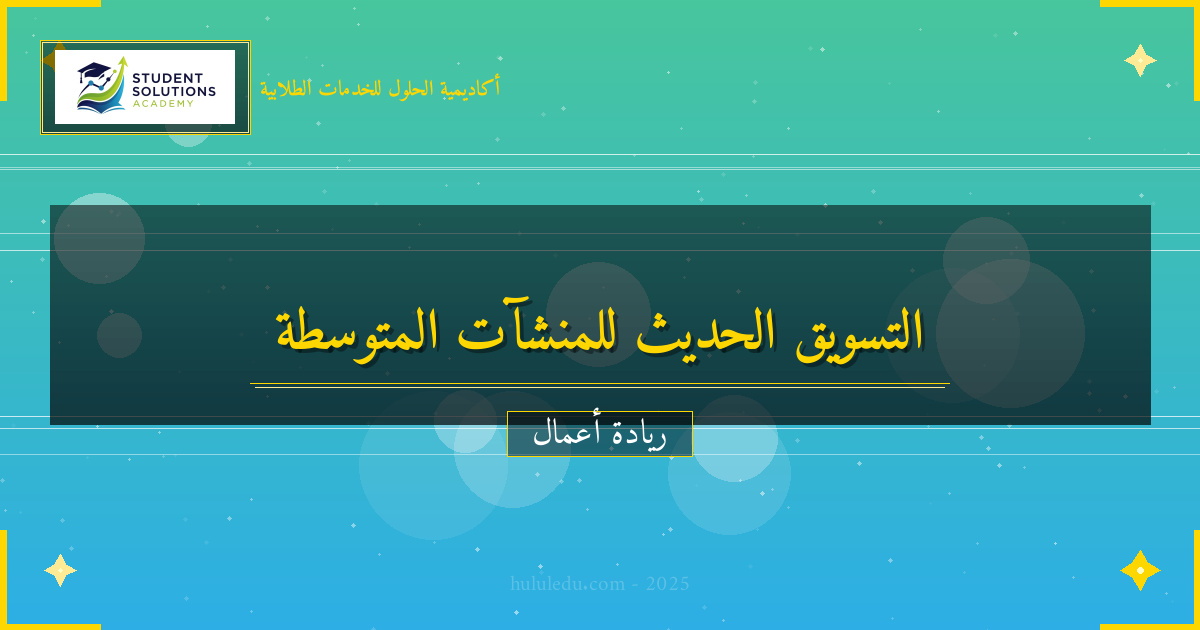 STUDENT SOLUTIONS ACADEMY

أكاديمية الحلول للخدمات الطلابية

التسويق الحديث للمنشآت المتوسطة

ريادة أعمال

hululedu.com - 2025